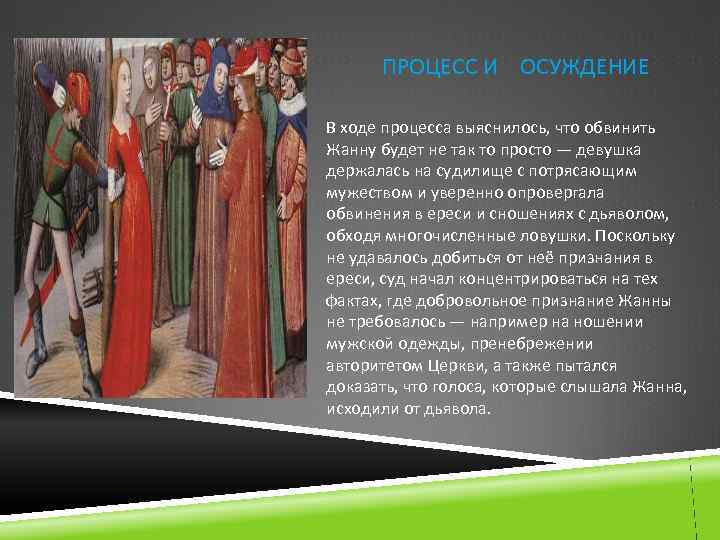 ПРОЦЕСС И ОСУЖДЕНИЕ

В ходе процесса выяснилось, что обвинить Жанну будет не так то просто — девушка держалась на судилище с потрясающим мужеством и уверенно опровергала обвинения в ереси и сношениях с дьяволом, обходя многочисленные ловушки. Поскольку не удавалось добиться от неё признания в ереси, суд начал концентрироваться на тех фактах, где добровольное признание Жанны не требовалось — например на ношении мужской одежды, пренебрежении авторитетом Церкви, а также пытался доказать, что голоса, которые слышала Жанна, исходили от дьявола.